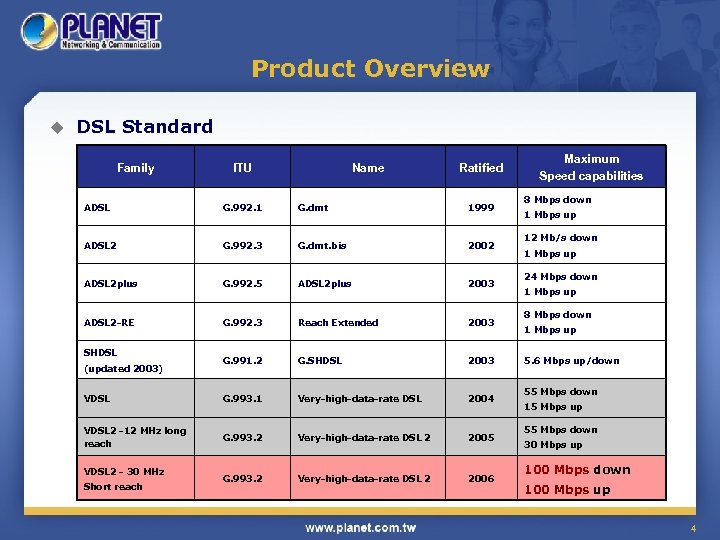 PLANET
Networking & Communication

Product Overview

DSL Standard

| Family | ITU | Name | Ratified | Maximum Speed capabilities |
|---|---|---|---|---|
| ADSL | G.992.1 | G.dmt | 1999 | 8 Mbps down 1 Mbps up |
| ADSL2 | G.992.3 | G.dmt.bis | 2002 | 12 Mb/s down 1 Mbps up |
| ADSL2plus | G.992.5 | ADSL2plus | 2003 | 24 Mbps down 1 Mbps up |
| ADSL2-RE | G.992.3 | Reach Extended | 2003 | 8 Mbps down 1 Mbps up |
| SHDSL (updated 2003) | G.991.2 | G.SHDSL | 2003 | 5.6 Mbps up/down |
| VDSL | G.993.1 | Very-high-data-rate DSL | 2004 | 55 Mbps down 15 Mbps up |
| VDSL2 -12 MHz long reach | G.993.2 | Very-high-data-rate DSL 2 | 2005 | 55 Mbps down 30 Mbps up |
| VDSL2 - 30 MHz Short reach | G.993.2 | Very-high-data-rate DSL 2 | 2006 | 100 Mbps down 100 Mbps up |

www.planet.com.tw

4